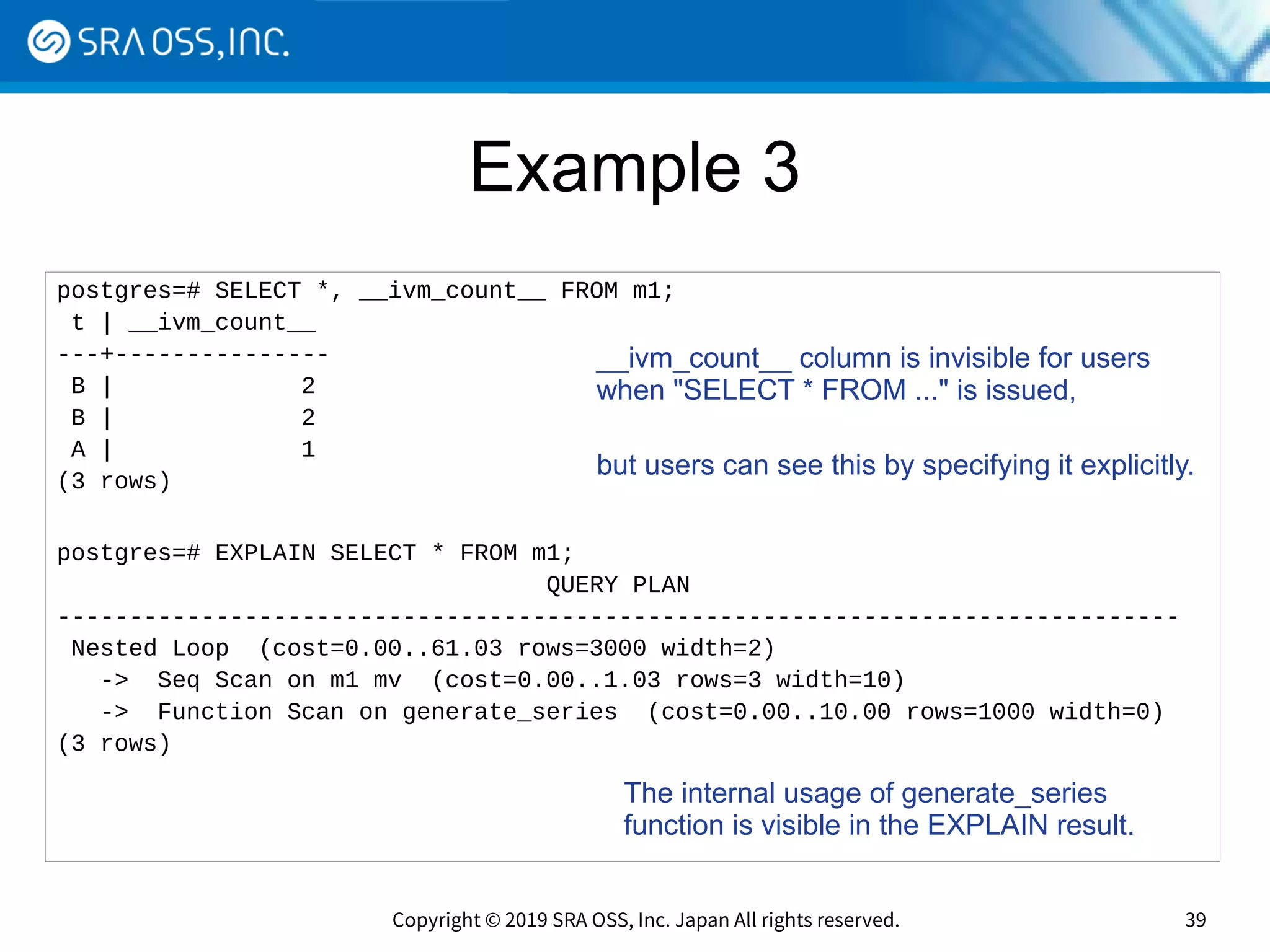 SRA OSS, INC.

Example 3

postgres=# SELECT *, __ivm_count__ FROM m1;
 t | __ivm_count__
---+---------------
 B |             2
 B |             2
 A |             1
(3 rows)

__ivm_count__ column is invisible for users when "SELECT * FROM ..." is issued,

but users can see this by specifying it explicitly.

postgres=# EXPLAIN SELECT * FROM m1;
                                  QUERY PLAN
------------------------------------------------------------------------------
 Nested Loop  (cost=0.00..61.03 rows=3000 width=2)
   ->  Seq Scan on m1 mv  (cost=0.00..1.03 rows=3 width=10)
   ->  Function Scan on generate_series  (cost=0.00..10.00 rows=1000 width=0)
(3 rows)

The internal usage of generate_series function is visible in the EXPLAIN result.

Copyright © 2019 SRA OSS, Inc. Japan All rights reserved.

39